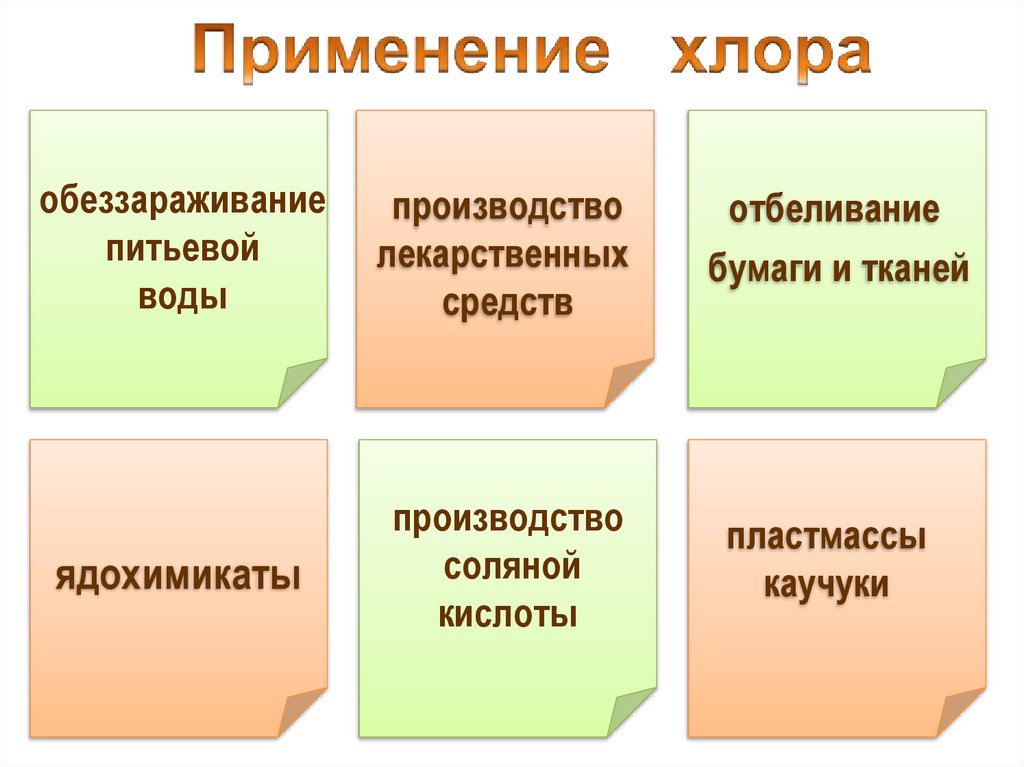 Применение хлора

обеззараживание питьевой воды

производство лекарственных средств

отбеливание бумаги и тканей

ядохимикаты

производство соляной кислоты

пластмассы каучуки